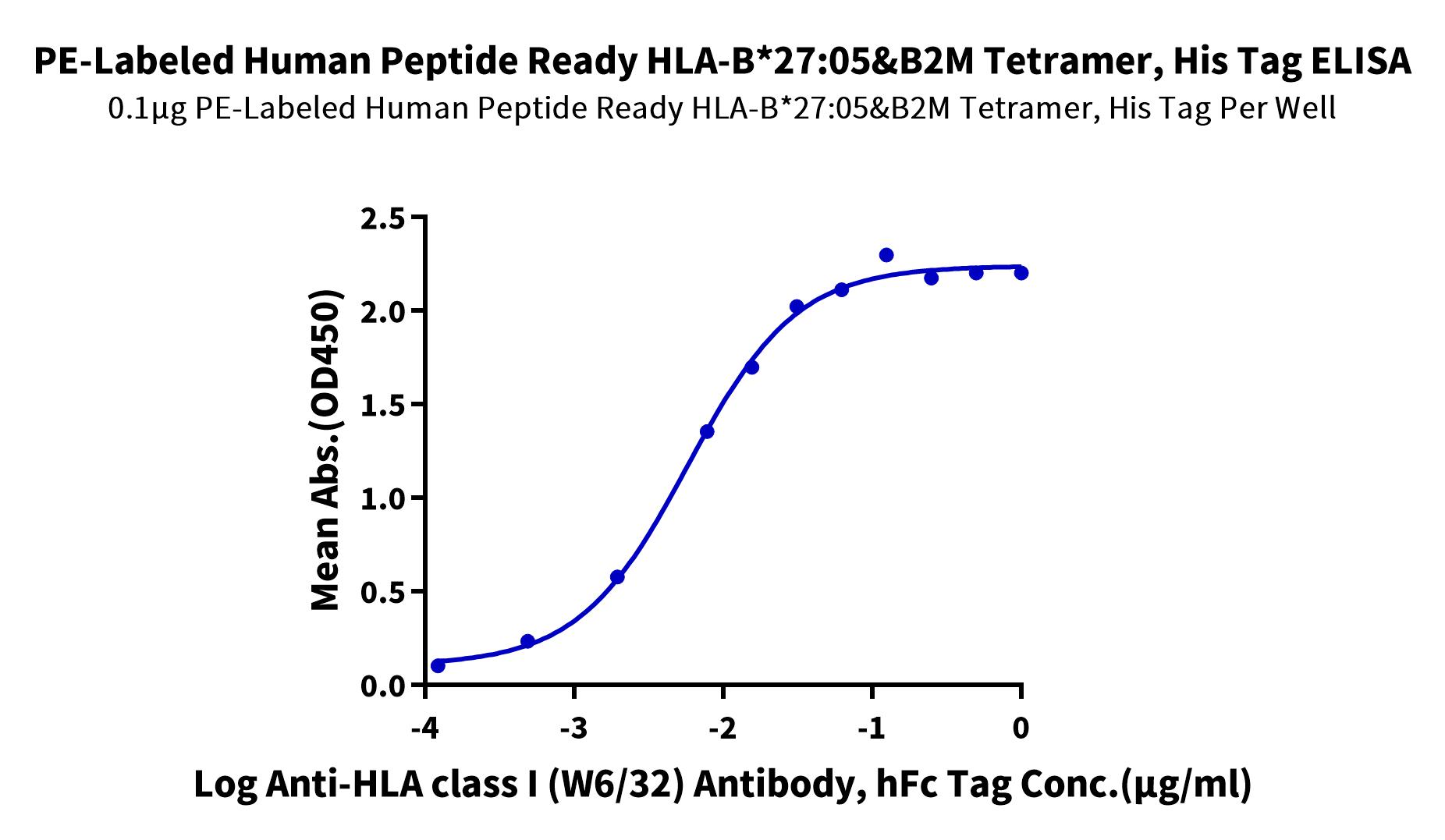 PE-Labeled Human Peptide Ready HLA-B*27:05&B2M Tetramer, His Tag ELISA

0.1μg PE-Labeled Human Peptide Ready HLA-B*27:05&B2M Tetramer, His Tag Per Well

Mean Abs.(OD450)

2.5
2.0
1.5
1.0
0.5
0.0

-4
-3
-2
-1
0

Log Anti-HLA class I (W6/32) Antibody, hFc Tag Conc.(μg/ml)